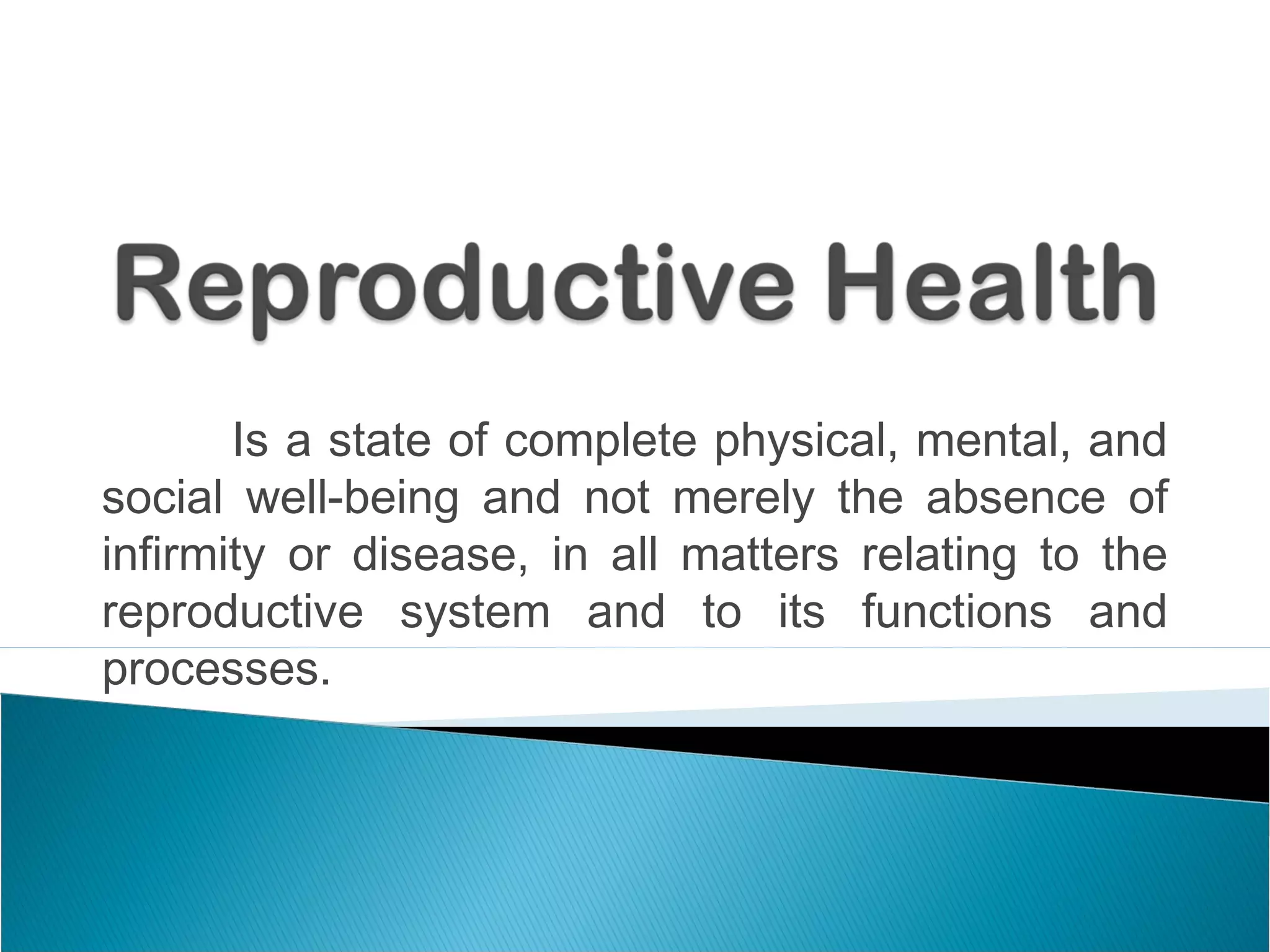 Reproductive Health

Is a state of complete physical, mental, and social well-being and not merely the absence of infirmity or disease, in all matters relating to the reproductive system and to its functions and processes.